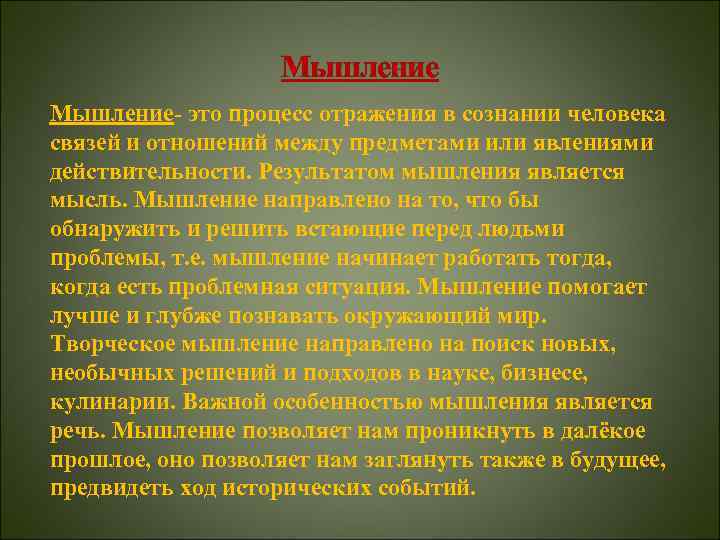 Мышление

Мышление- это процесс отражения в сознании человека связей и отношений между предметами или явлениями действительности. Результатом мышления является мысль. Мышление направлено на то, что бы обнаружить и решить встающие перед людьми проблемы, т.е. мышление начинает работать тогда, когда есть проблемная ситуация. Мышление помогает лучше и глубже познавать окружающий мир. Творческое мышление направлено на поиск новых, необычных решений и подходов в науке, бизнесе, кулинарии. Важной особенностью мышления является речь. Мышление позволяет нам проникнуть в далёкое прошлое, оно позволяет нам заглянуть также в будущее, предвидеть ход исторических событий.